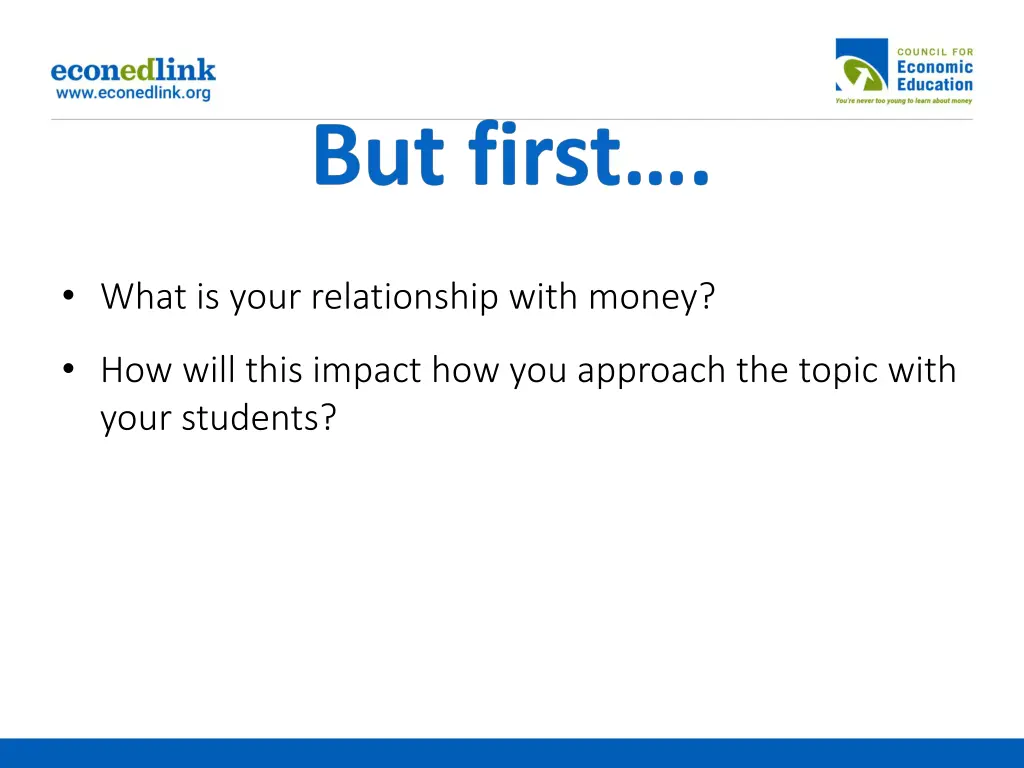 econedlink
www.econedlink.org

COUNCIL FOR
Economic
Education
You're never too young to learn about money

But first….

• What is your relationship with money?

• How will this impact how you approach the topic with your students?